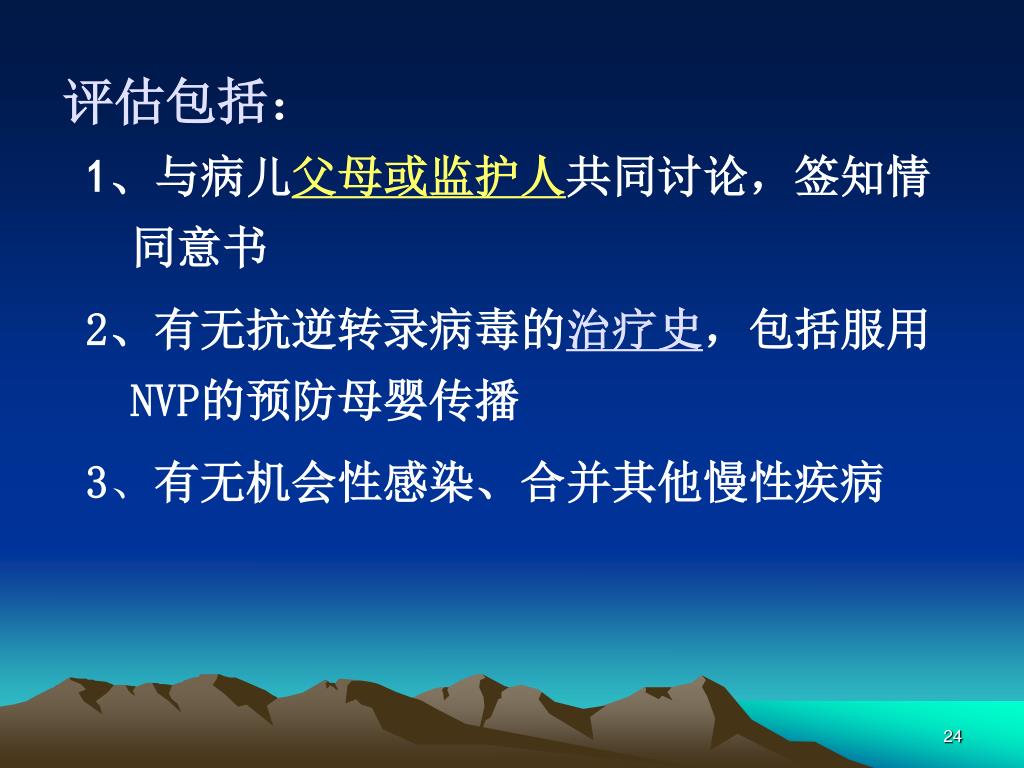 评估包括：

1、与病儿父母或监护人共同讨论，签知情同意书

2、有无抗逆转录病毒的治疗史，包括服用NVP的预防母婴传播

3、有无机会性感染、合并其他慢性疾病

24